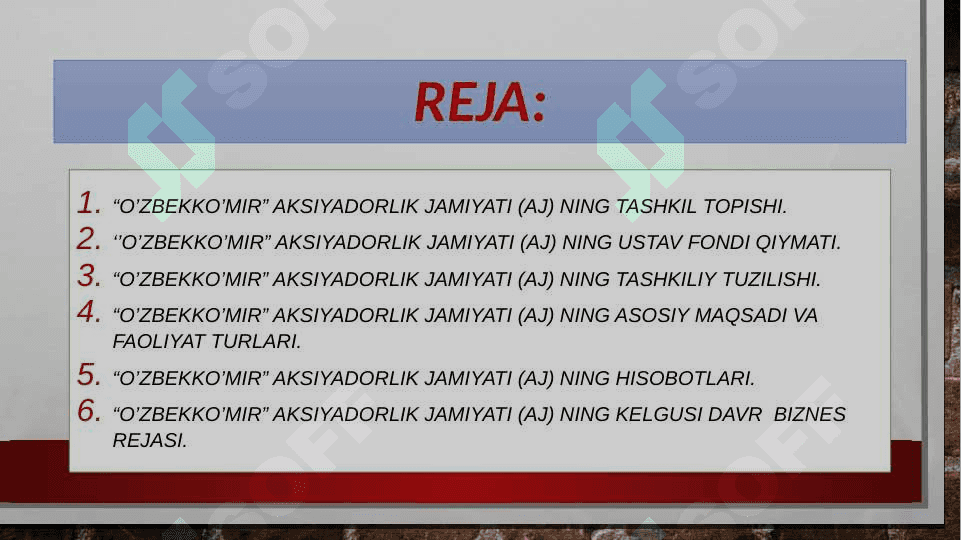 REJA:

1. “O’ZBEKKO’MIR” AKSIYADORLIK JAMIYATI (AJ) NING TASHKIL TOPISHI.
2. ‘’O’ZBEKKO’MIR” AKSIYADORLIK JAMIYATI (AJ) NING USTAV FONDI QIYMATI.
3. “O’ZBEKKO’MIR” AKSIYADORLIK JAMIYATI (AJ) NING TASHKILIY TUZILISHI.
4. “O’ZBEKKO’MIR” AKSIYADORLIK JAMIYATI (AJ) NING ASOSIY MAQSADI VA FAOLIYAT TURLARI.
5. “O’ZBEKKO’MIR” AKSIYADORLIK JAMIYATI (AJ) NING HISOBOTLARI.
6. “O’ZBEKKO’MIR” AKSIYADORLIK JAMIYATI (AJ) NING KELGUSI DAVR BIZNES REJASI.